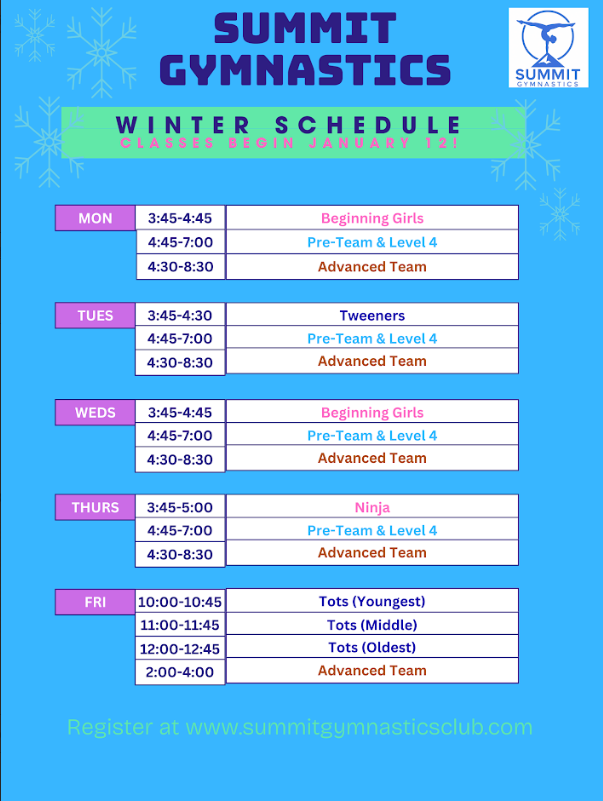 SUMMIT GYMNASTICS

SUMMIT GYMNASTICS

WINTER SCHEDULE
CLASSES BEGIN JANUARY 12!

| MON | 3:45-4:45 | Beginning Girls |
|---|---|---|
| | 4:45-7:00 | Pre-Team & Level 4 |
| | 4:30-8:30 | Advanced Team |

| TUES | 3:45-4:30 | Tweeners |
|---|---|---|
| | 4:45-7:00 | Pre-Team & Level 4 |
| | 4:30-8:30 | Advanced Team |

| WEDS | 3:45-4:45 | Beginning Girls |
|---|---|---|
| | 4:45-7:00 | Pre-Team & Level 4 |
| | 4:30-8:30 | Advanced Team |

| THURS | 3:45-5:00 | Ninja |
|---|---|---|
| | 4:45-7:00 | Pre-Team & Level 4 |
| | 4:30-8:30 | Advanced Team |

| FRI | 10:00-10:45 | Tots (Youngest) |
|---|---|---|
| | 11:00-11:45 | Tots (Middle) |
| | 12:00-12:45 | Tots (Oldest) |
| | 2:00-4:00 | Advanced Team |

Register at www.summitgymnasticsclub.com